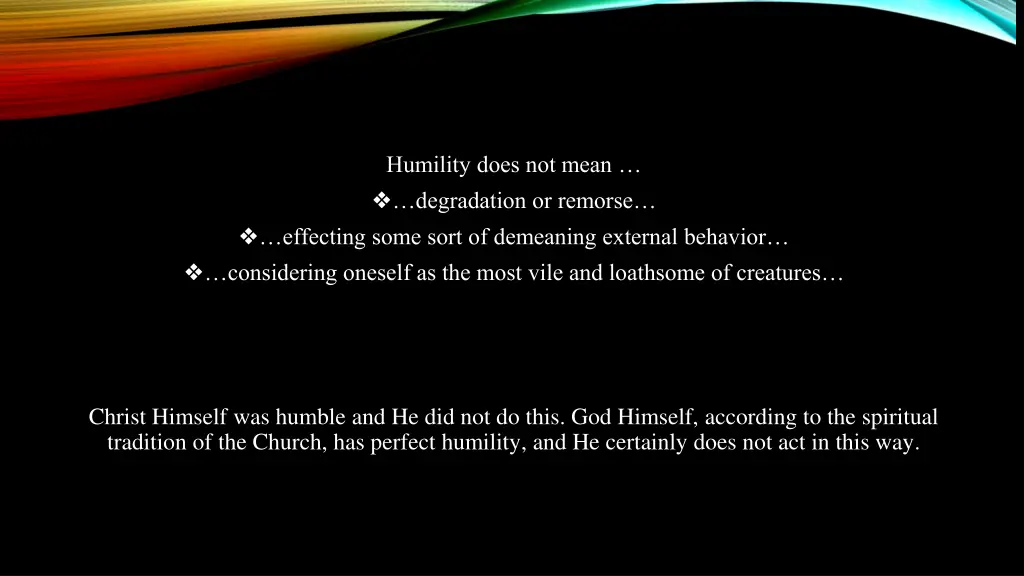 Humility does not mean …

❖…degradation or remorse…

❖…effecting some sort of demeaning external behavior…

❖…considering oneself as the most vile and loathsome of creatures…

Christ Himself was humble and He did not do this. God Himself, according to the spiritual tradition of the Church, has perfect humility, and He certainly does not act in this way.